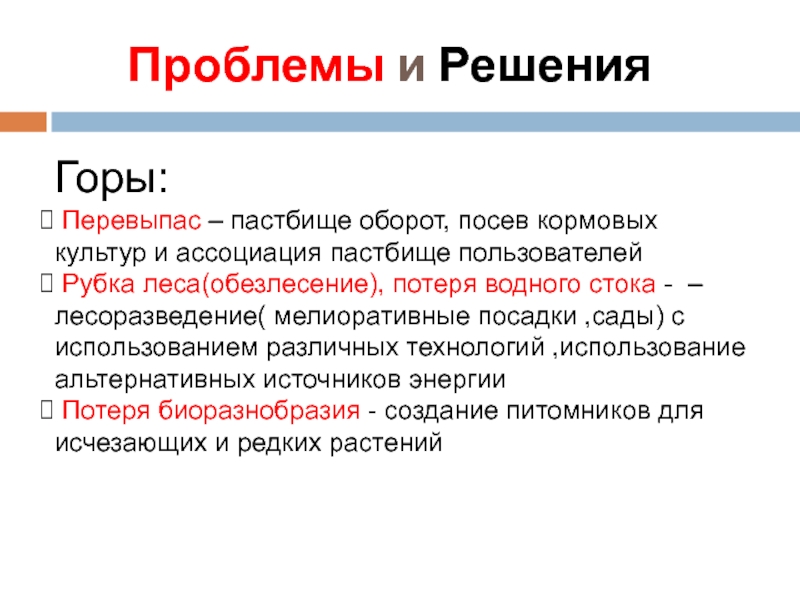 Проблемы и Решения

Горы:

Перевыпас – пастбище оборот, посев кормовых культур и ассоциация пастбище пользователей

Рубка леса(обезлесение), потеря водного стока - – лесоразведение( мелиоративные посадки ,сады) с использованием различных технологий ,использование альтернативных источников энергии

Потеря биоразнобразия - создание питомников для исчезающих и редких растений